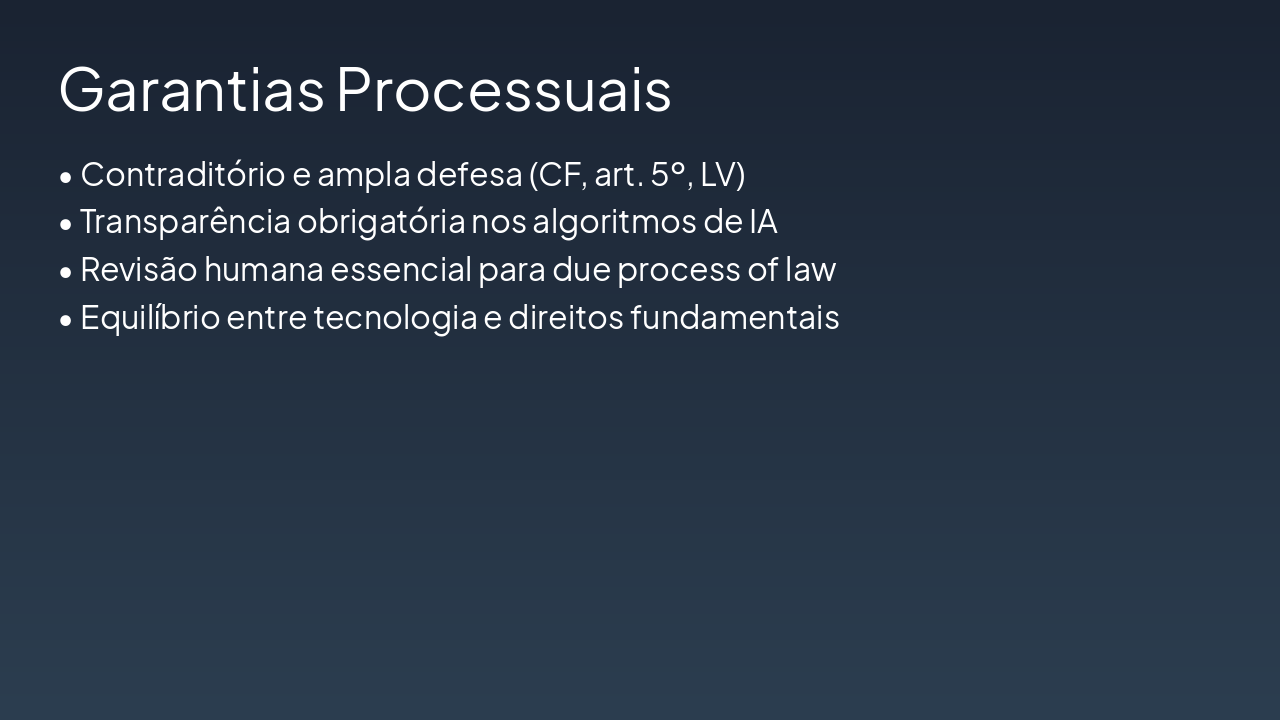 Garantias Processuais

• Contraditório e ampla defesa (CF, art. 5º, LV)
• Transparência obrigatória nos algoritmos de IA
• Revisão humana essencial para due process of law
• Equilíbrio entre tecnologia e direitos fundamentais